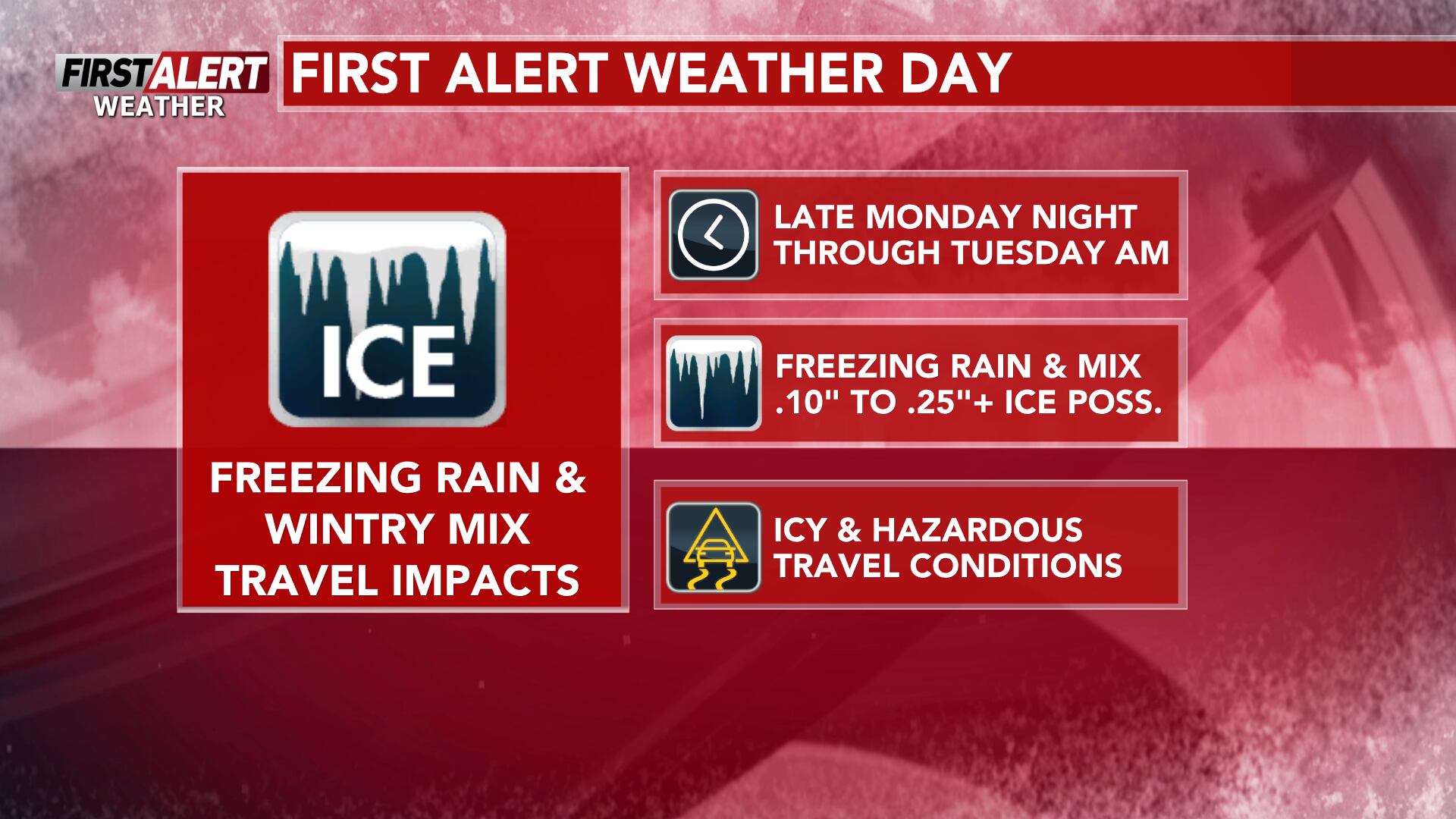 FIRST ALERT WEATHER

FIRST ALERT WEATHER DAY

ICE

FREEZING RAIN & WINTRY MIX TRAVEL IMPACTS

LATE MONDAY NIGHT THROUGH TUESDAY AM

FREEZING RAIN & MIX .10" TO .25"+ ICE POSS.

ICY & HAZARDOUS TRAVEL CONDITIONS